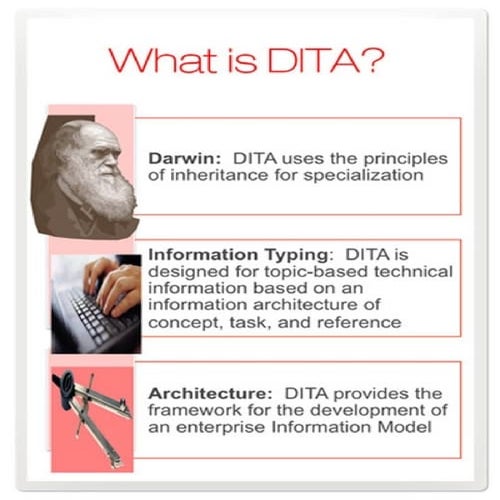 What is DITA?

Darwin: DITA uses the principles of inheritance for specialization

Information Typing: DITA is designed for topic-based technical information based on an information architecture of concept, task, and reference

Architecture: DITA provides the framework for the development of an enterprise Information Model